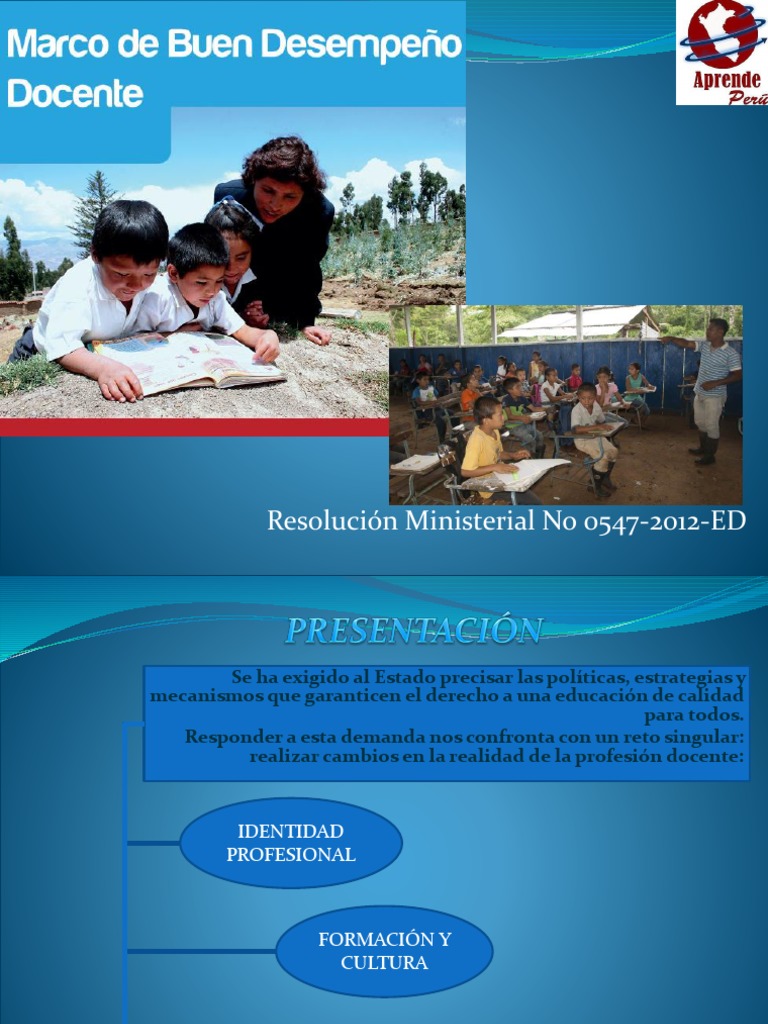 Marco de Buen Desempeño Docente

Aprende Perú

Resolución Ministerial No 0547-2012-ED

PRESENTACIÓN

Se ha exigido al Estado precisar las políticas, estrategias y mecanismos que garanticen el derecho a una educación de calidad para todos.

Responder a esta demanda nos confronta con un reto singular: realizar cambios en la realidad de la profesión docente:

IDENTIDAD PROFESIONAL

FORMACIÓN Y CULTURA